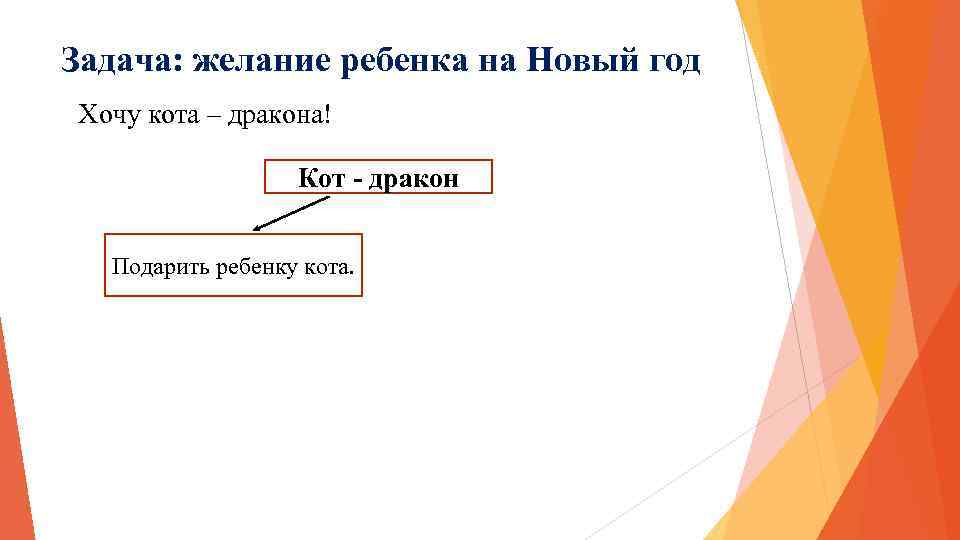 Задача: желание ребенка на Новый год

Хочу кота – дракона!

Кот - дракон

Подарить ребенку кота.